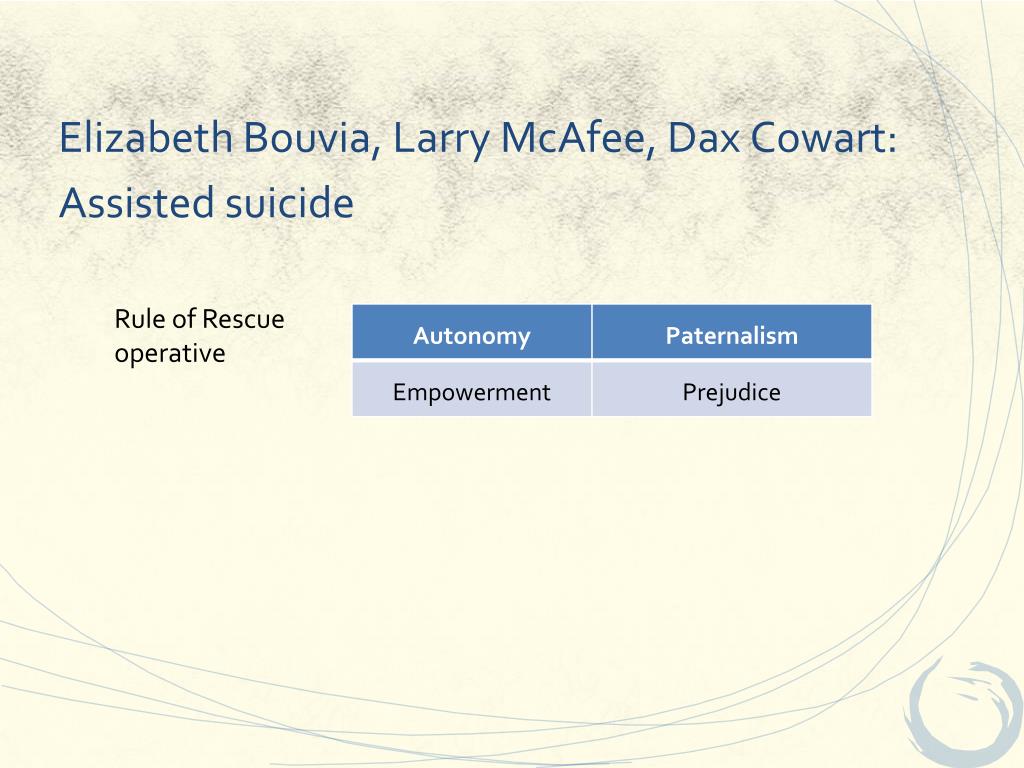 Elizabeth Bouvia, Larry McAfee, Dax Cowart: Assisted suicide

Rule of Rescue operative

| Autonomy | Paternalism |
|---|---|
| Empowerment | Prejudice |